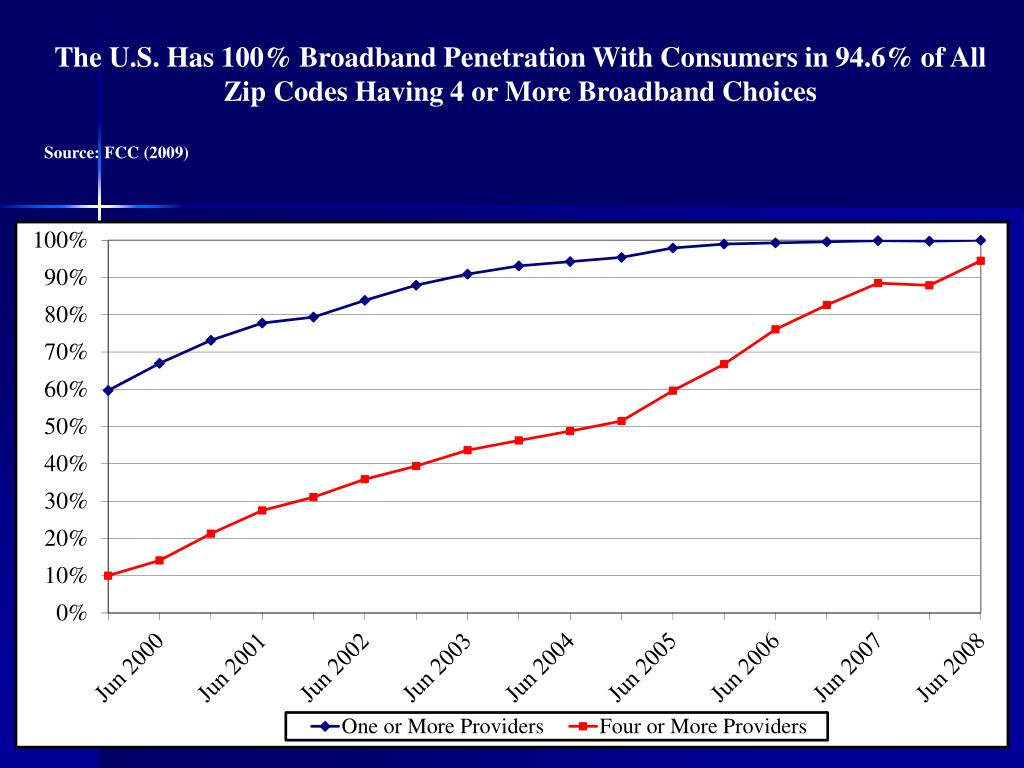 The U.S. Has 100% Broadband Penetration With Consumers in 94.6% of All Zip Codes Having 4 or More Broadband Choices

Source: FCC (2009)

100%
90%
80%
70%
60%
50%
40%
30%
20%
10%
0%

Jun 2000
Jun 2001
Jun 2002
Jun 2003
Jun 2004
Jun 2005
Jun 2006
Jun 2007
Jun 2008

One or More Providers
Four or More Providers